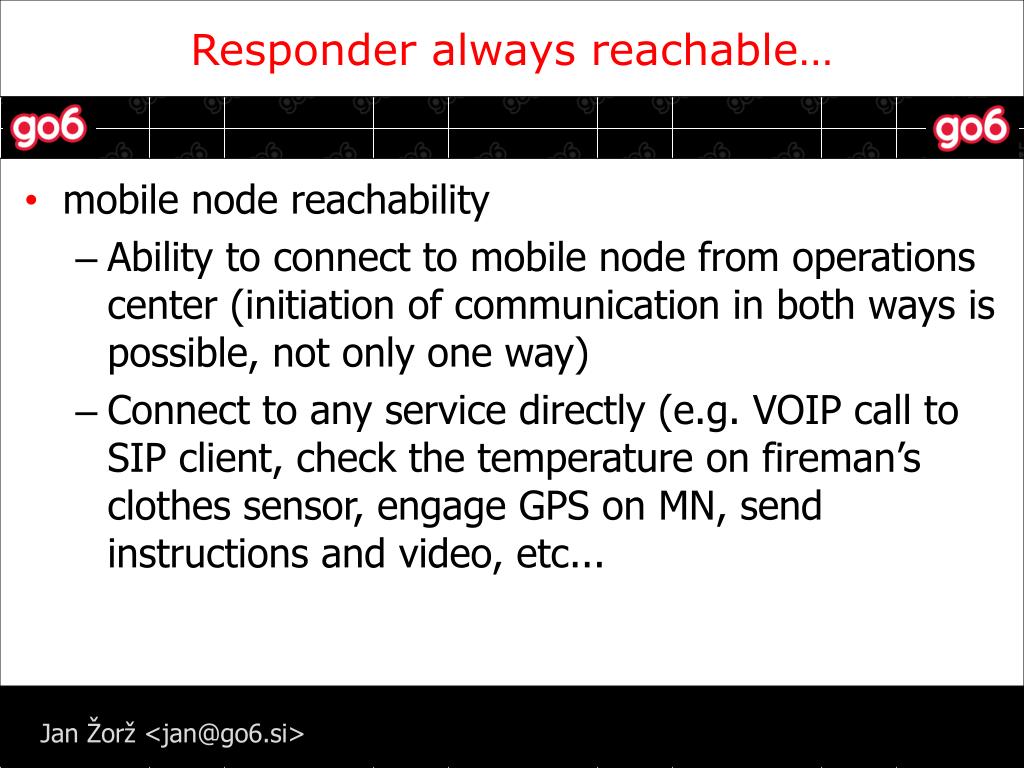 Responder always reachable…

go6

go6

• mobile node reachability
– Ability to connect to mobile node from operations center (initiation of communication in both ways is possible, not only one way)
– Connect to any service directly (e.g. VOIP call to SIP client, check the temperature on fireman’s clothes sensor, engage GPS on MN, send instructions and video, etc...

Jan Žorž <jan@go6.si>